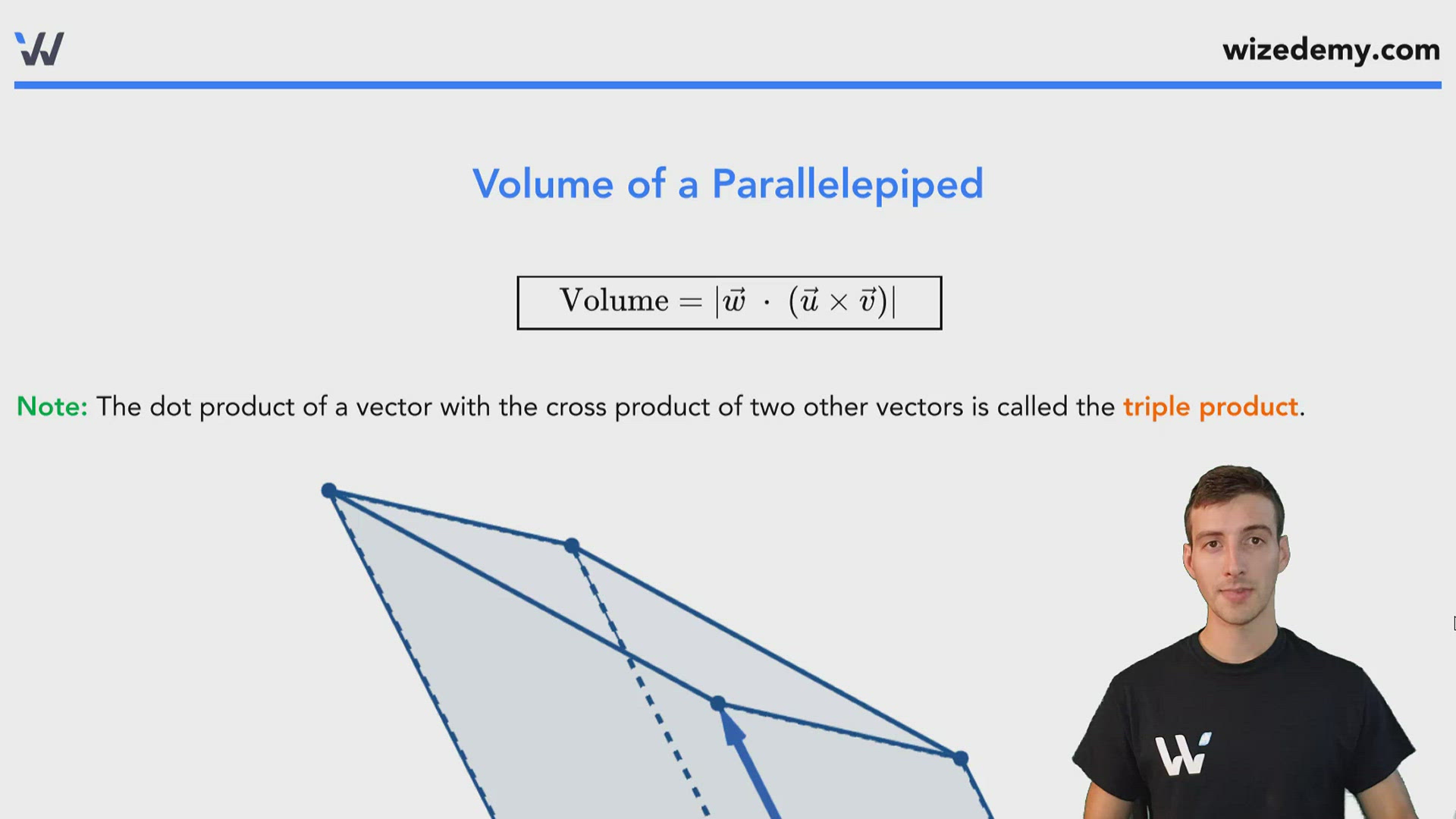 wizedemy.com

Volume of a Parallelepiped

$\text{Volume} = |\vec{w} \cdot (\vec{u} \times \vec{v})|$

Note: The dot product of a vector with the cross product of two other vectors is called the triple product.